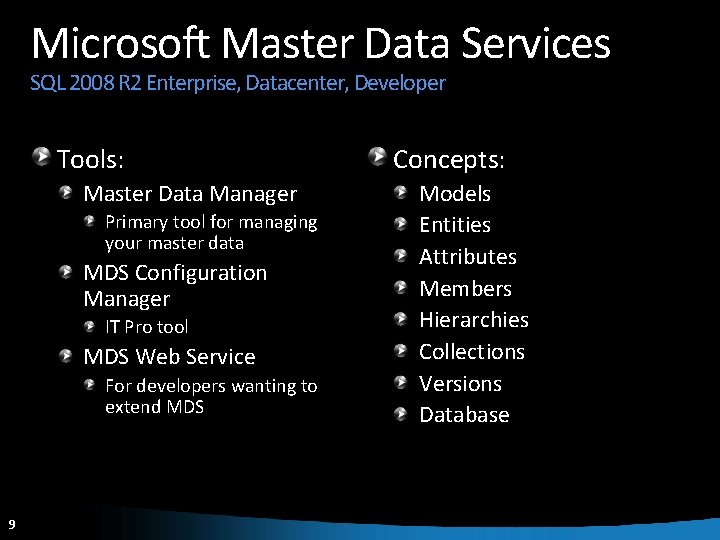 Microsoft Master Data Services
SQL 2008 R2 Enterprise, Datacenter, Developer

Tools:
Master Data Manager
Primary tool for managing your master data
MDS Configuration Manager
IT Pro tool
MDS Web Service
For developers wanting to extend MDS

Concepts:
Models
Entities
Attributes
Members
Hierarchies
Collections
Versions
Database

9